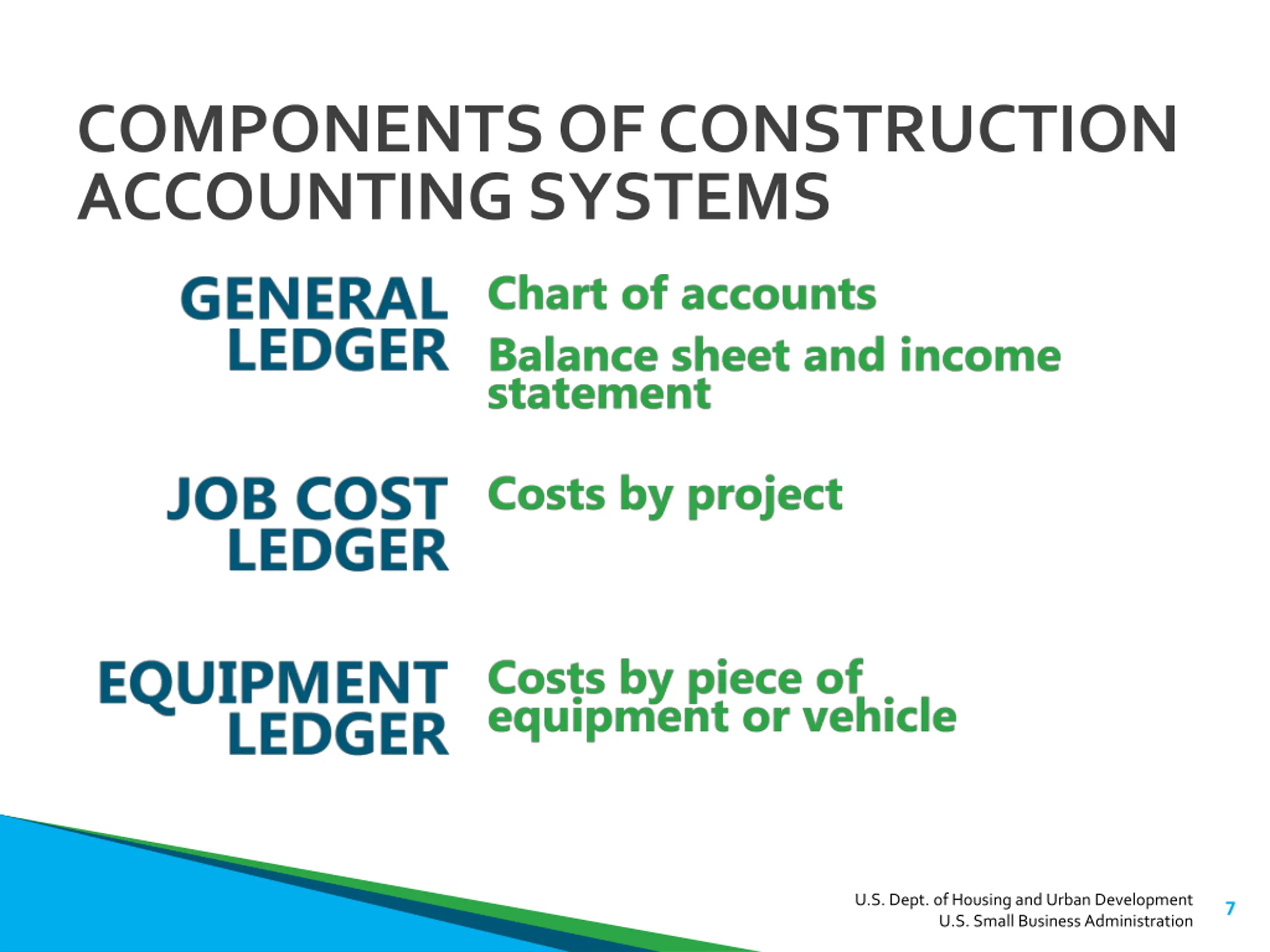 COMPONENTS OF CONSTRUCTION ACCOUNTING SYSTEMS

GENERAL LEDGER

Chart of accounts

Balance sheet and income statement

JOB COST LEDGER

Costs by project

EQUIPMENT LEDGER

Costs by piece of equipment or vehicle

U.S. Dept. of Housing and Urban Development
U.S. Small Business Administration

7